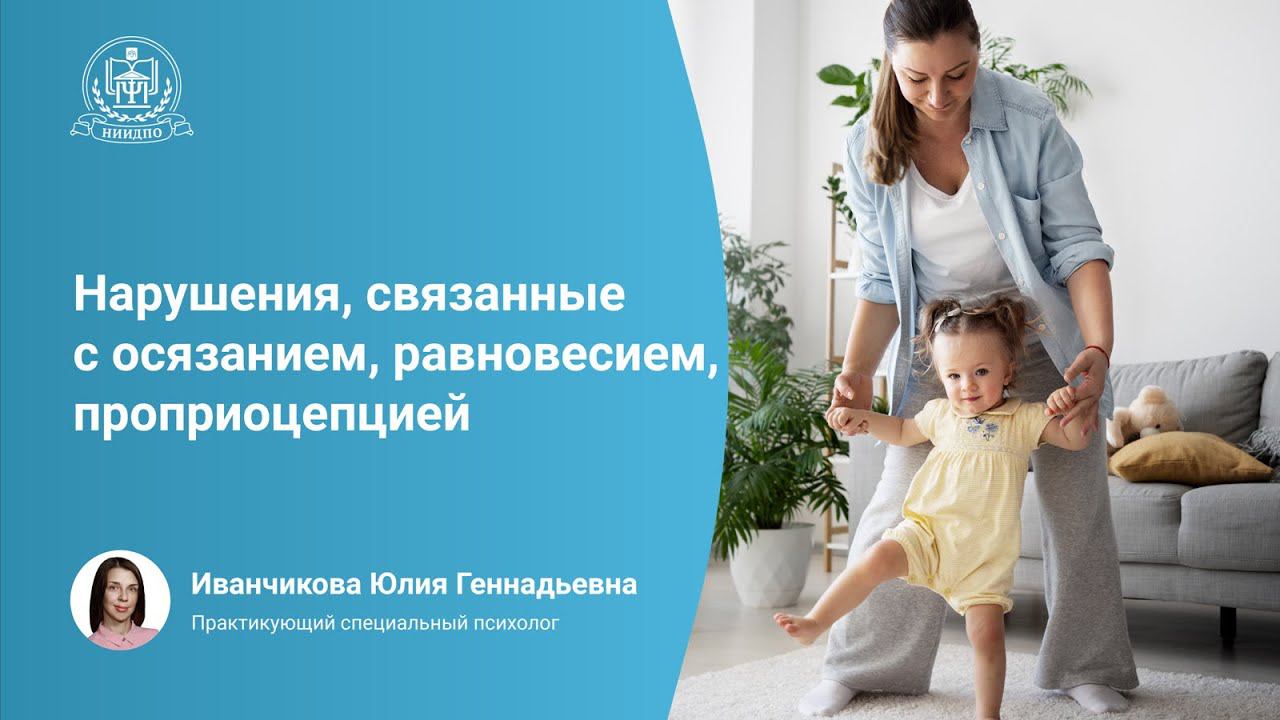 НИИДПО

Нарушения, связанные с осязанием, равновесием, проприоцепцией

Иванчикова Юлия Геннадьевна
Практикующий специальный психолог